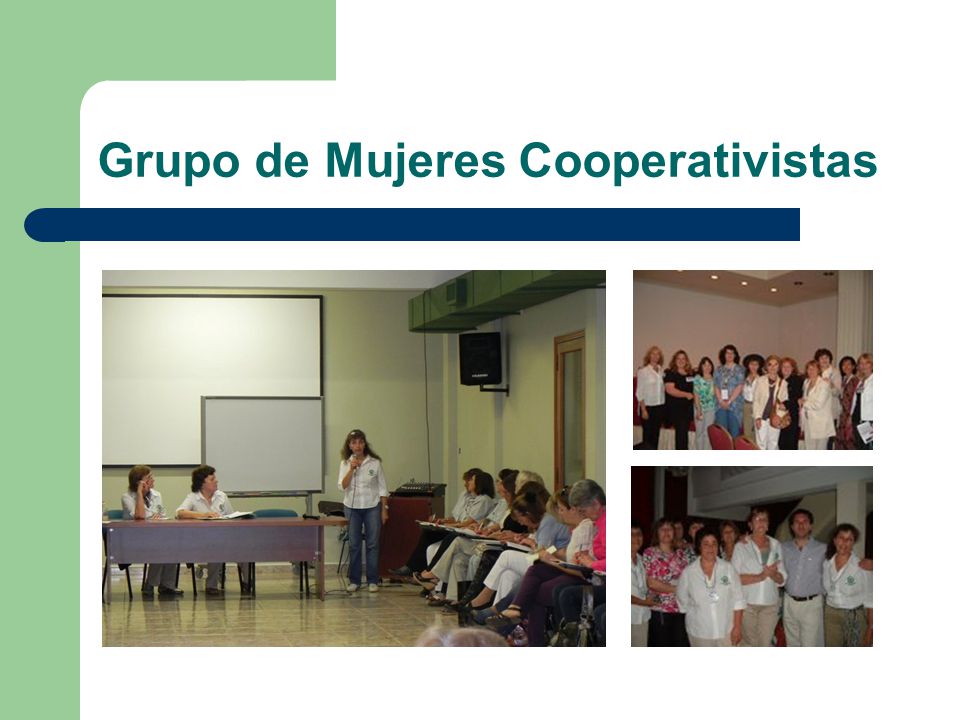 Grupo de Mujeres Cooperativistas